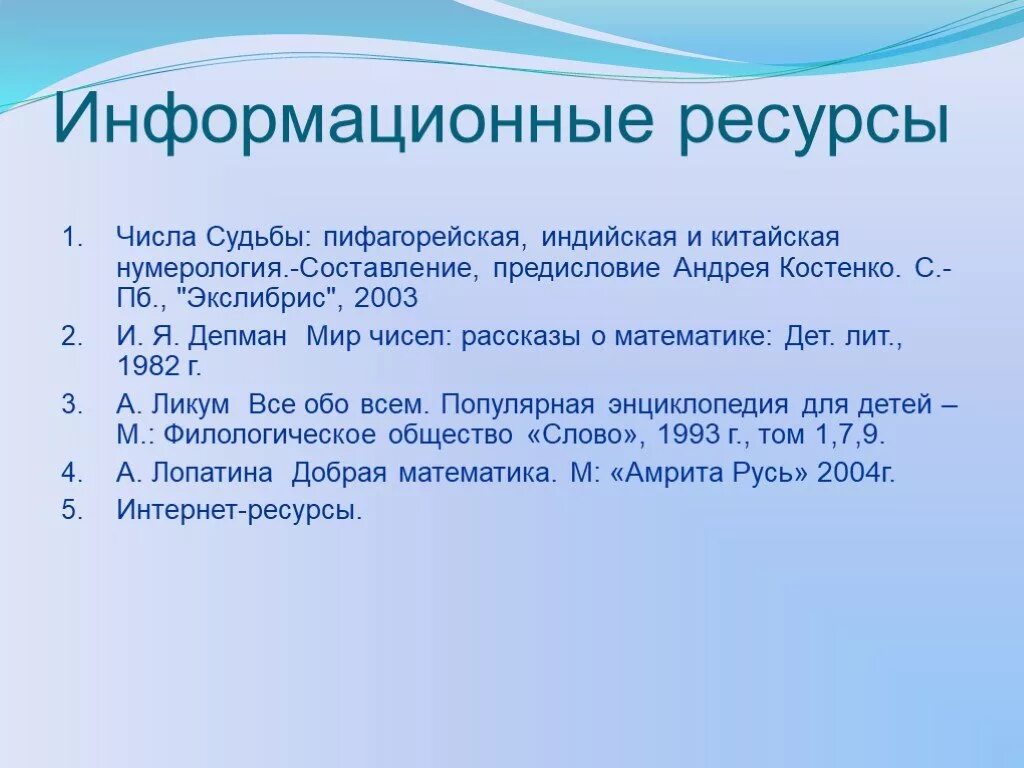 Информационные ресурсы

1. Числа Судьбы: пифагорейская, индийская и китайская нумерология.-Составление, предисловие Андрея Костенко. С.-Пб., "Экслибрис", 2003
2. И. Я. Депман  Мир чисел: рассказы о математике: Дет. лит., 1982 г.
3. А. Ликум  Все обо всем. Популярная энциклопедия для детей – М.: Филологическое общество «Слово», 1993 г., том 1,7,9.
4. А. Лопатина  Добрая математика. М: «Амрита Русь» 2004г.
5. Интернет-ресурсы.